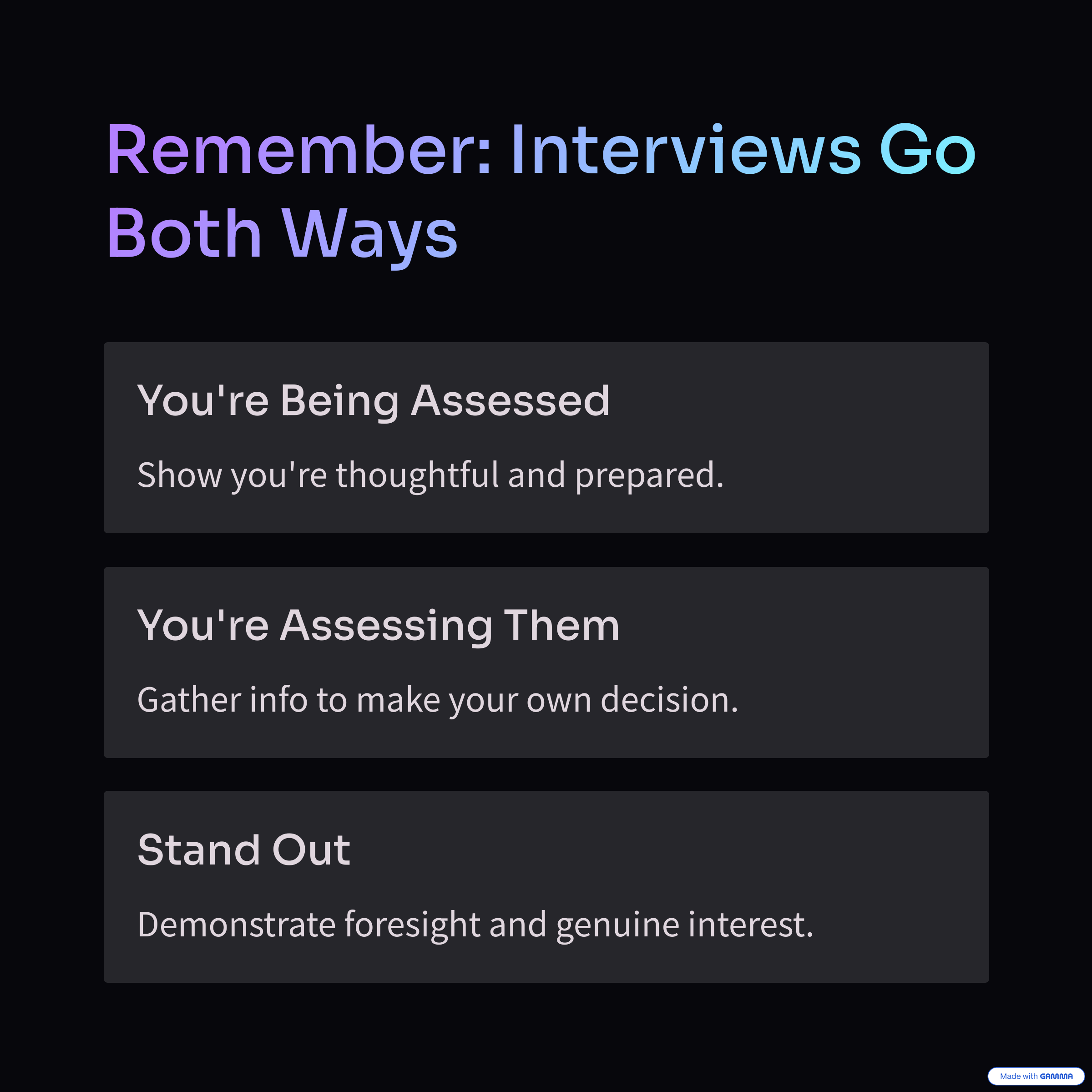 Remember: Interviews Go Both Ways

You're Being Assessed

Show you're thoughtful and prepared.

You're Assessing Them

Gather info to make your own decision.

Stand Out

Demonstrate foresight and genuine interest.

Made with GAMMA